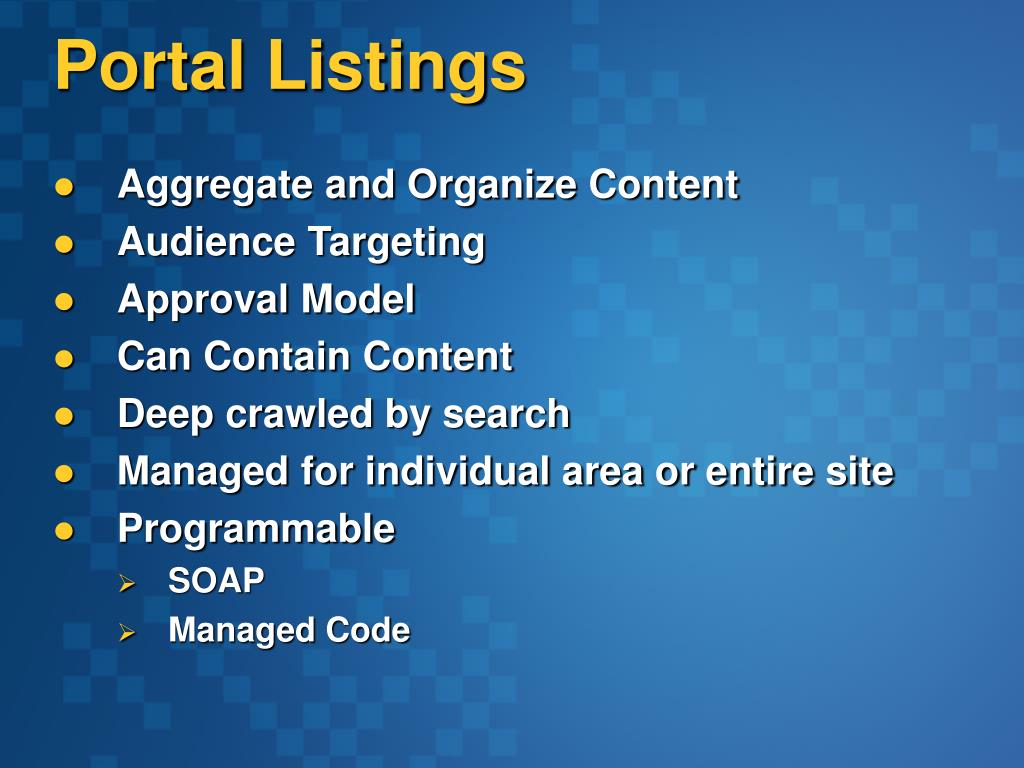 Portal Listings

- Aggregate and Organize Content
- Audience Targeting
- Approval Model
- Can Contain Content
- Deep crawled by search
- Managed for individual area or entire site
- Programmable
  - SOAP
  - Managed Code